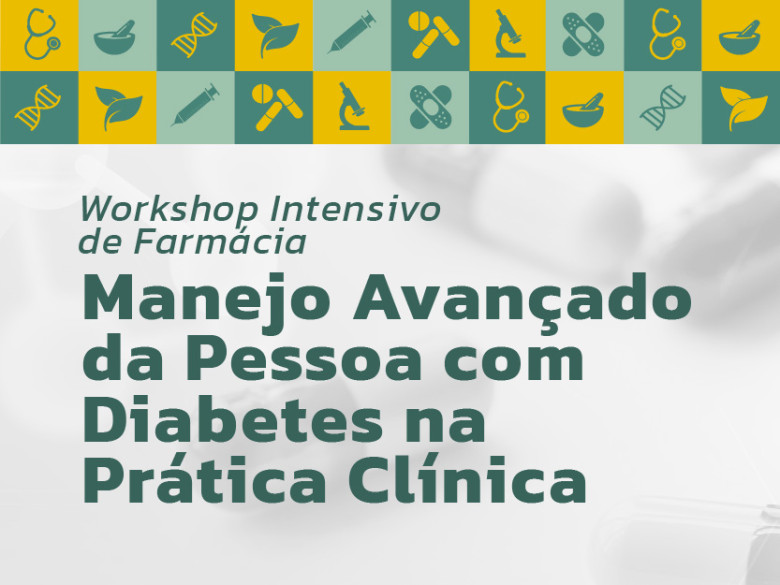 Workshop Intensivo de Farmácia

Manejo Avançado da Pessoa com Diabetes na Prática Clínica